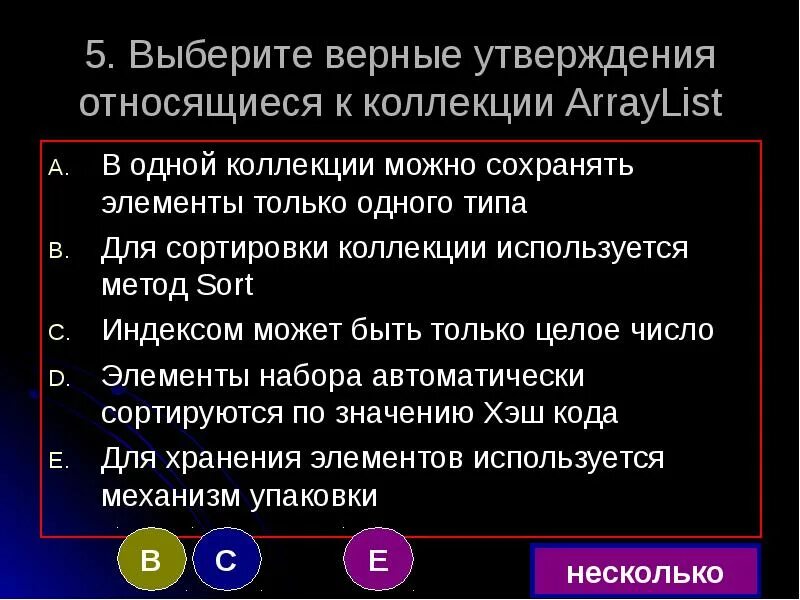 5. Выберите верные утверждения относящиеся к коллекции ArrayList

A. В одной коллекции можно сохранять элементы только одного типа

B. Для сортировки коллекции используется метод Sort

C. Индексом может быть только целое число

D. Элементы набора автоматически сортируются по значению Хэш кода

E. Для хранения элементов используется механизм упаковки

B

C

E

несколько